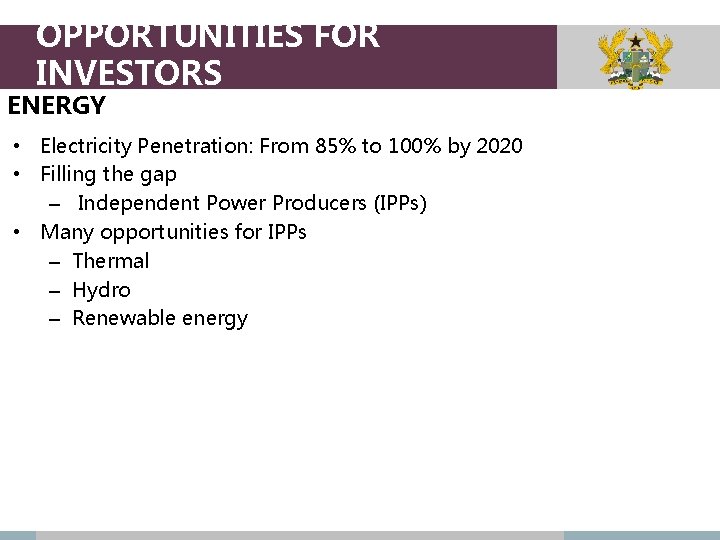 OPPORTUNITIES FOR INVESTORS

ENERGY

• Electricity Penetration: From 85% to 100% by 2020
• Filling the gap
  – Independent Power Producers (IPPs)
• Many opportunities for IPPs
  – Thermal
  – Hydro
  – Renewable energy